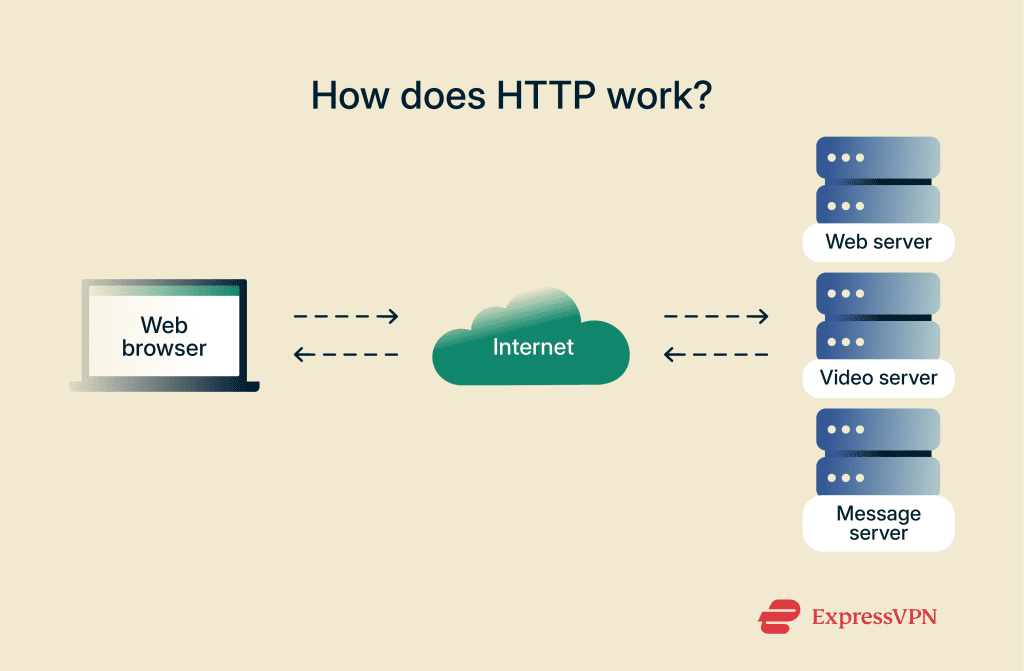 How does HTTP work?

Web browser

Internet

Web server

Video server

Message server

ExpressVPN